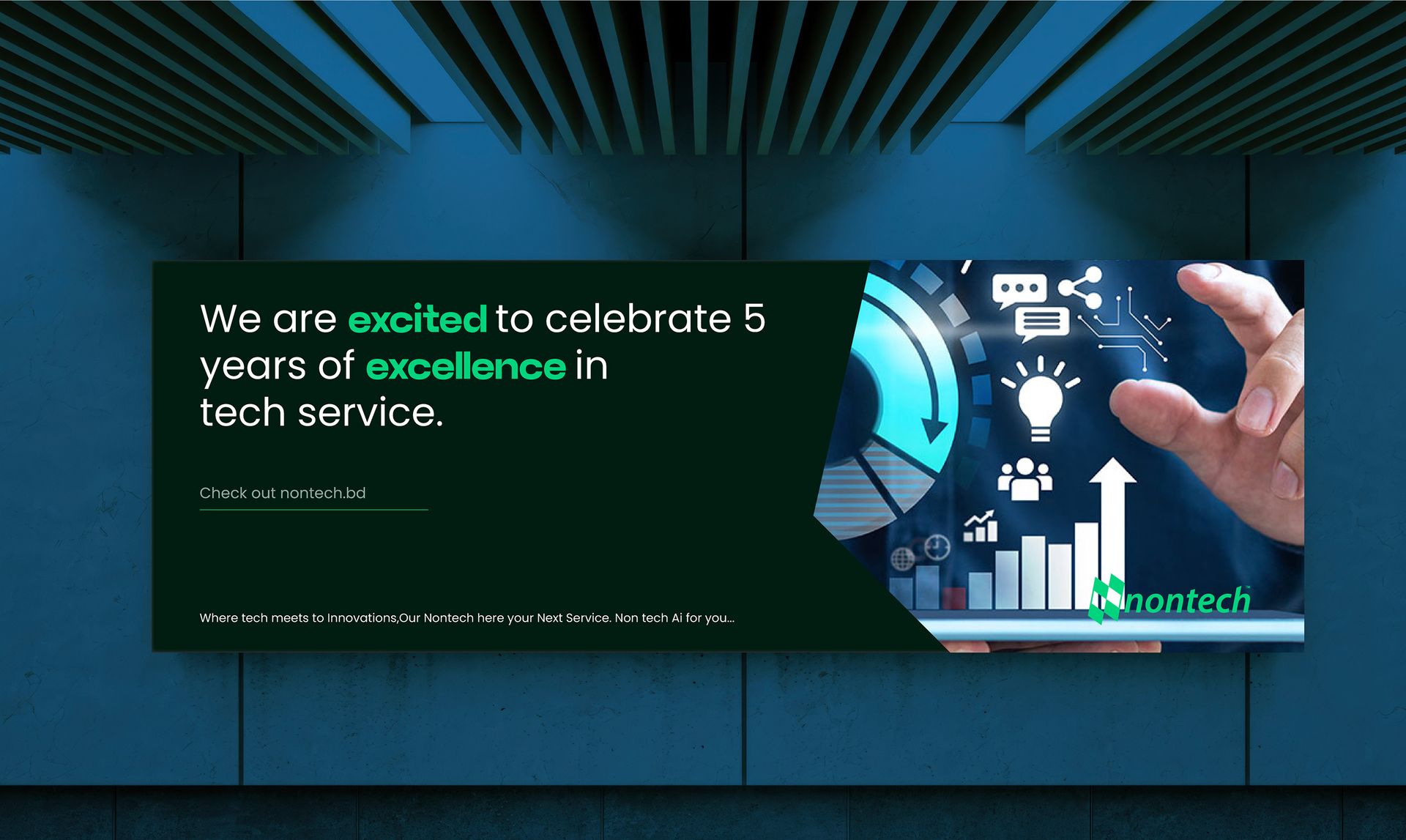 We are excited to celebrate 5 years of excellence in tech service.

Check out nontech.bd

Where tech meets to Innovations,Our Nontech here your Next Service. Non tech Ai for you...

nontech